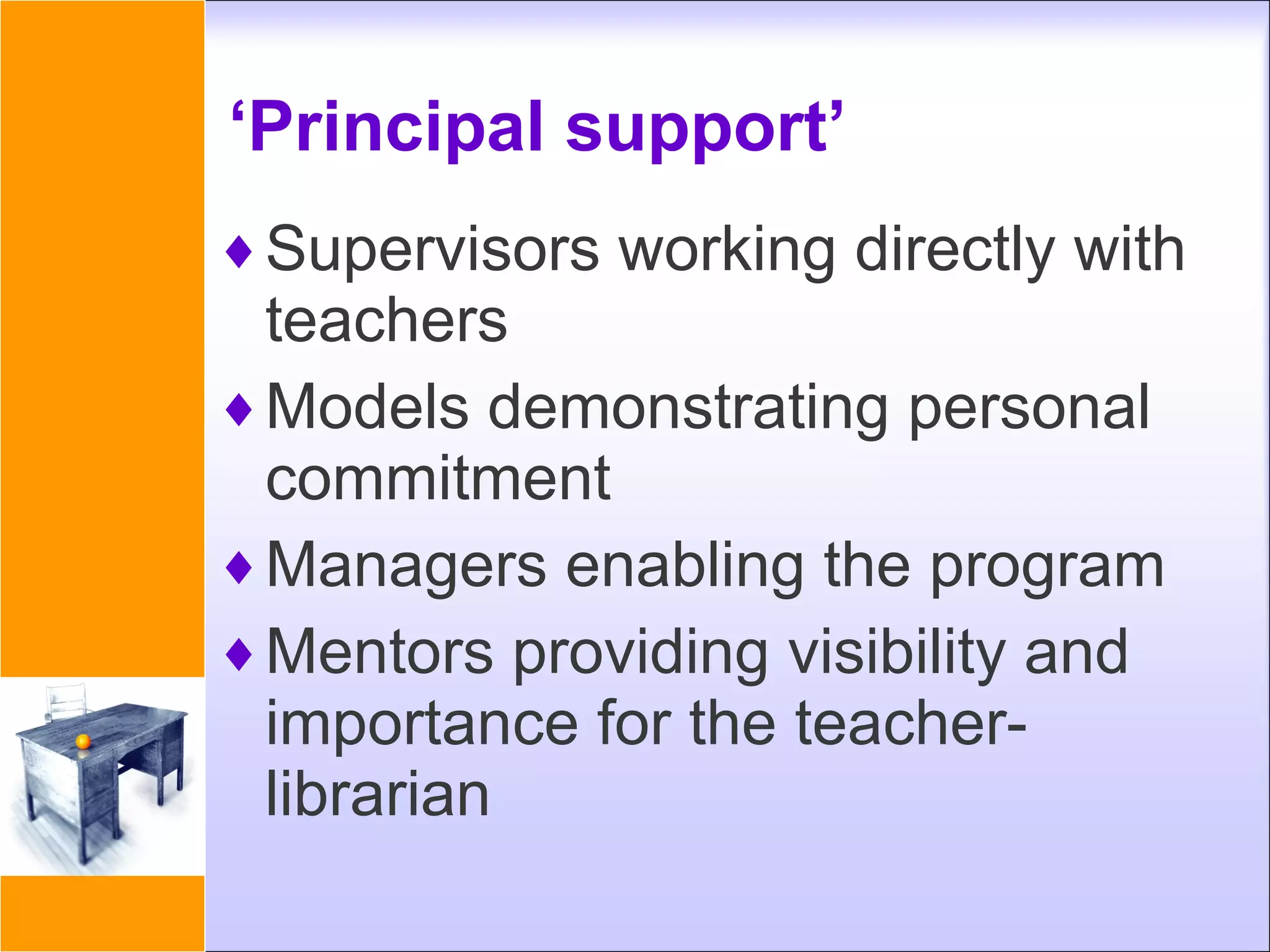 ‘Principal support’

♦ Supervisors working directly with teachers

♦ Models demonstrating personal commitment

♦ Managers enabling the program

♦ Mentors providing visibility and importance for the teacher-librarian